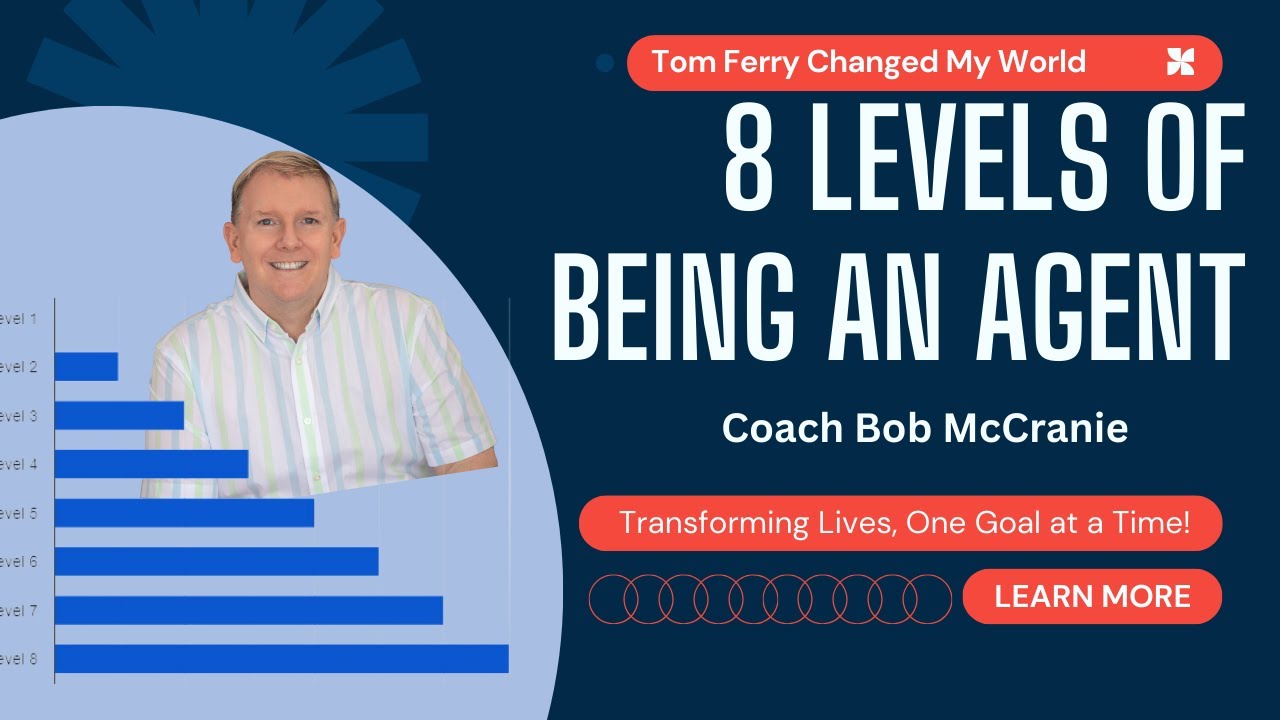 Tom Ferry Changed My World

8 LEVELS OF BEING AN AGENT

Coach Bob McCranie

Transforming Lives, One Goal at a Time!

LEARN MORE

evel 1
evel 2
evel 3
evel 4
evel 5
evel 6
evel 7
evel 8